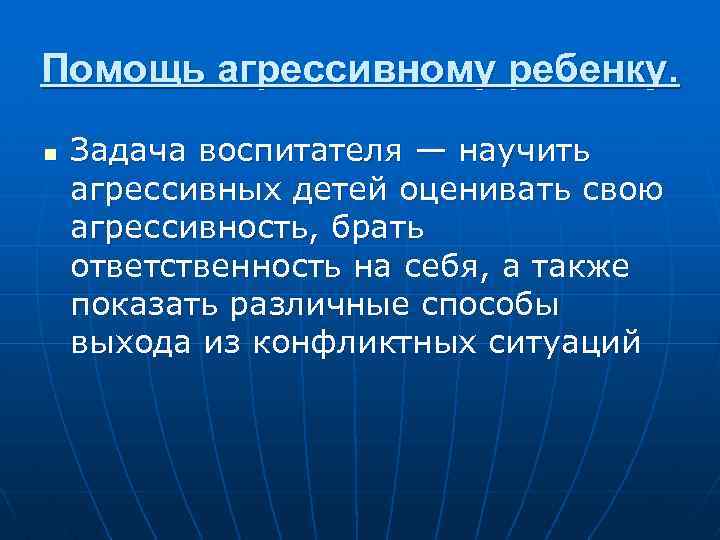 Помощь агрессивному ребенку.

Задача воспитателя — научить агрессивных детей оценивать свою агрессивность, брать ответственность на себя, а также показать различные способы выхода из конфликтных ситуаций